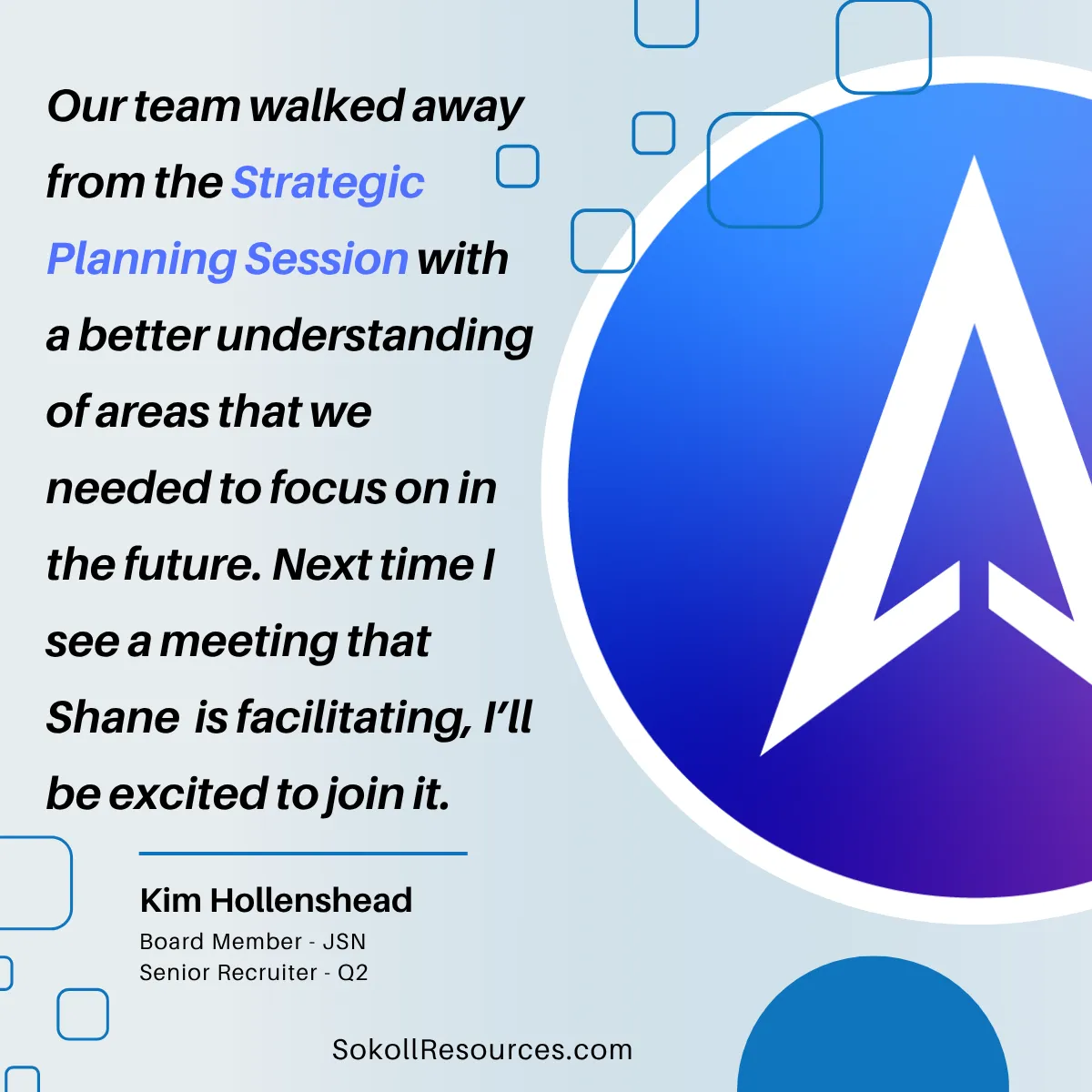 Our team walked away from the Strategic Planning Session with a better understanding of areas that we needed to focus on in the future. Next time I see a meeting that Shane  is facilitating, I'll be excited to join it.

Kim Hollenshead
Board Member - JSN
Senior Recruiter - Q2

SokollResources.com